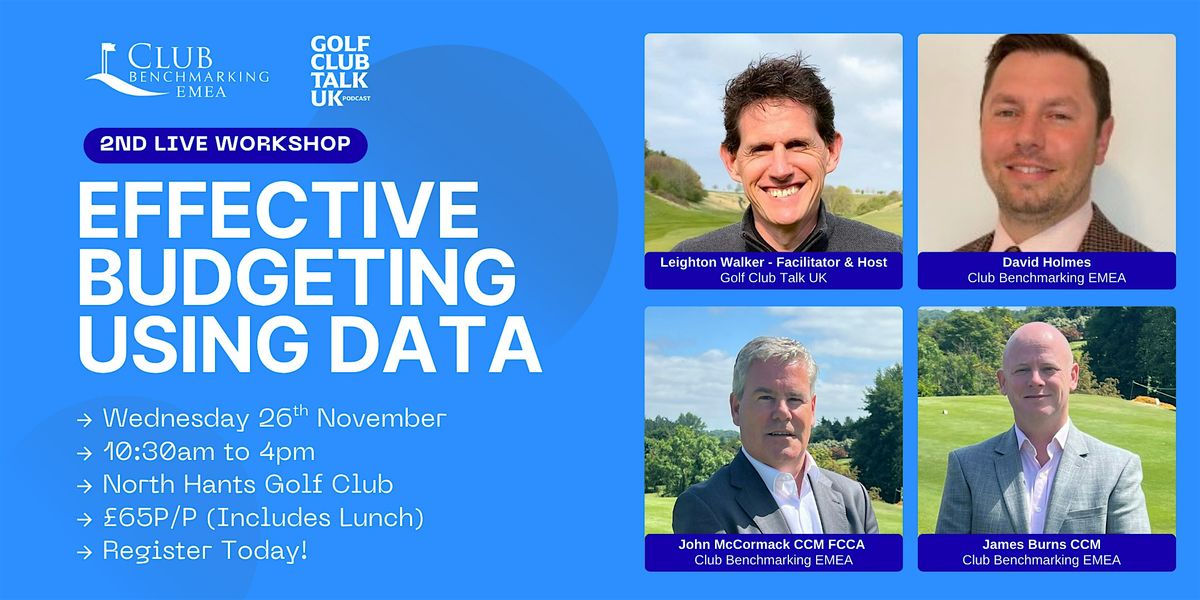 CLUB BENCHMARKING EMEA

GOLF CLUB TALK UK PODCAST

2ND LIVE WORKSHOP

EFFECTIVE BUDGETING USING DATA

→ Wednesday 26$^{th}$ November
→ 10:30am to 4pm
→ North Hants Golf Club
→ £65P/P (Includes Lunch)
→ Register Today!

Leighton Walker - Facilitator & Host
Golf Club Talk UK

David Holmes
Club Benchmarking EMEA

John McCormack CCM FCCA
Club Benchmarking EMEA

James Burns CCM
Club Benchmarking EMEA